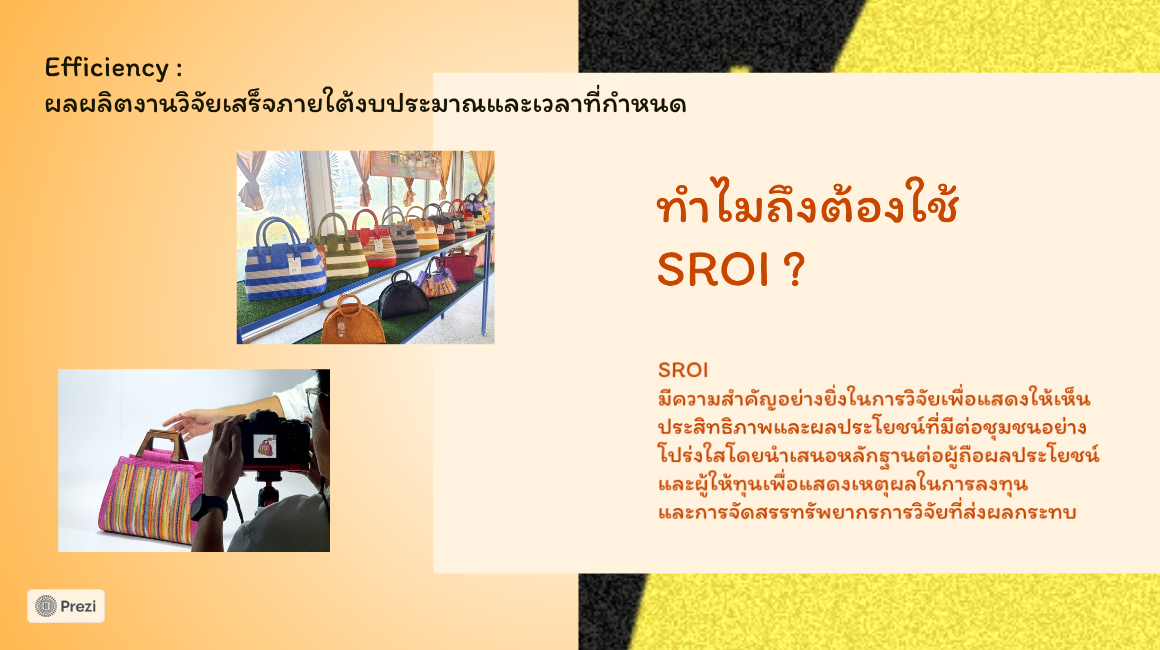 Efficiency :
ผลผลิตงานวิจัยเสร็จภายใต้งบประมาณและเวลาที่กำหนด

ทำไมถึงต้องใช้ SROI ?

SROI
มีความสำคัญอย่างยิ่งในการวิจัยเพื่อแสดงให้เห็นประสิทธิภาพและผลประโยชน์ที่มีต่อชุมชนอย่างโปร่งใสโดยนำเสนอหลักฐานต่อผู้ถือผลประโยชน์และผู้ให้ทุนเพื่อแสดงเหตุผลในการลงทุนและการจัดสรรทรัพยากรการวิจัยที่ส่งผลกระทบ

Prezi